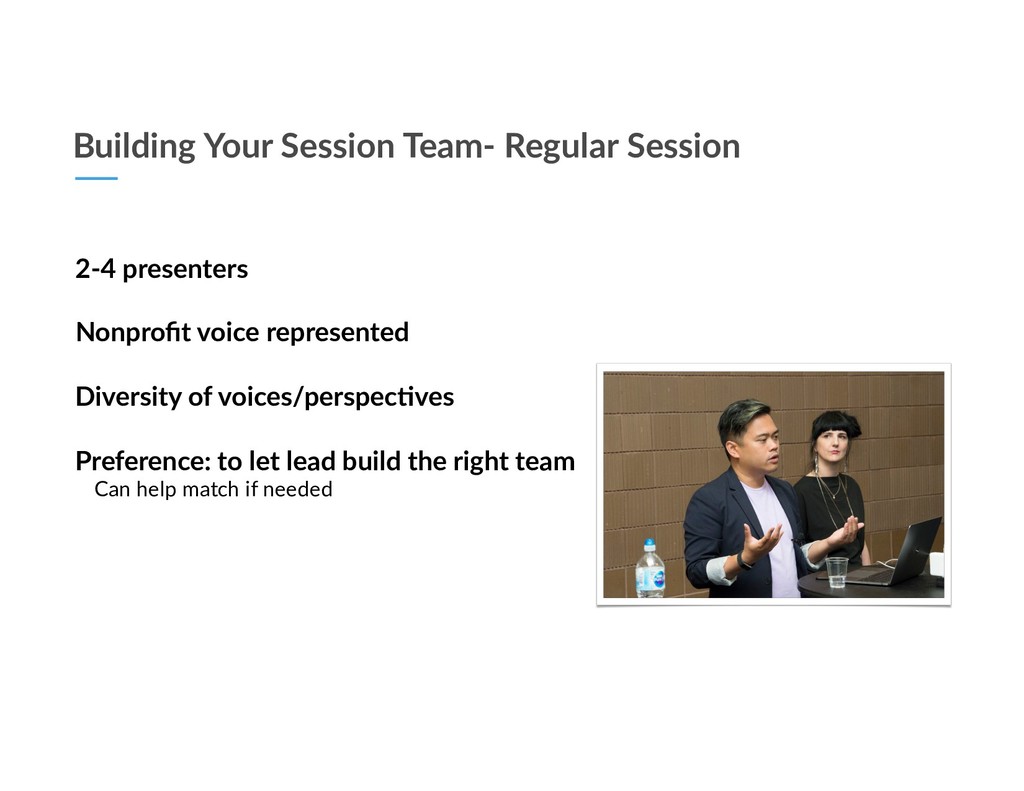 Building Your Session Team- Regular Session

2-4 presenters

Nonprofit voice represented

Diversity of voices/perspectives

Preference: to let lead build the right team
Can help match if needed